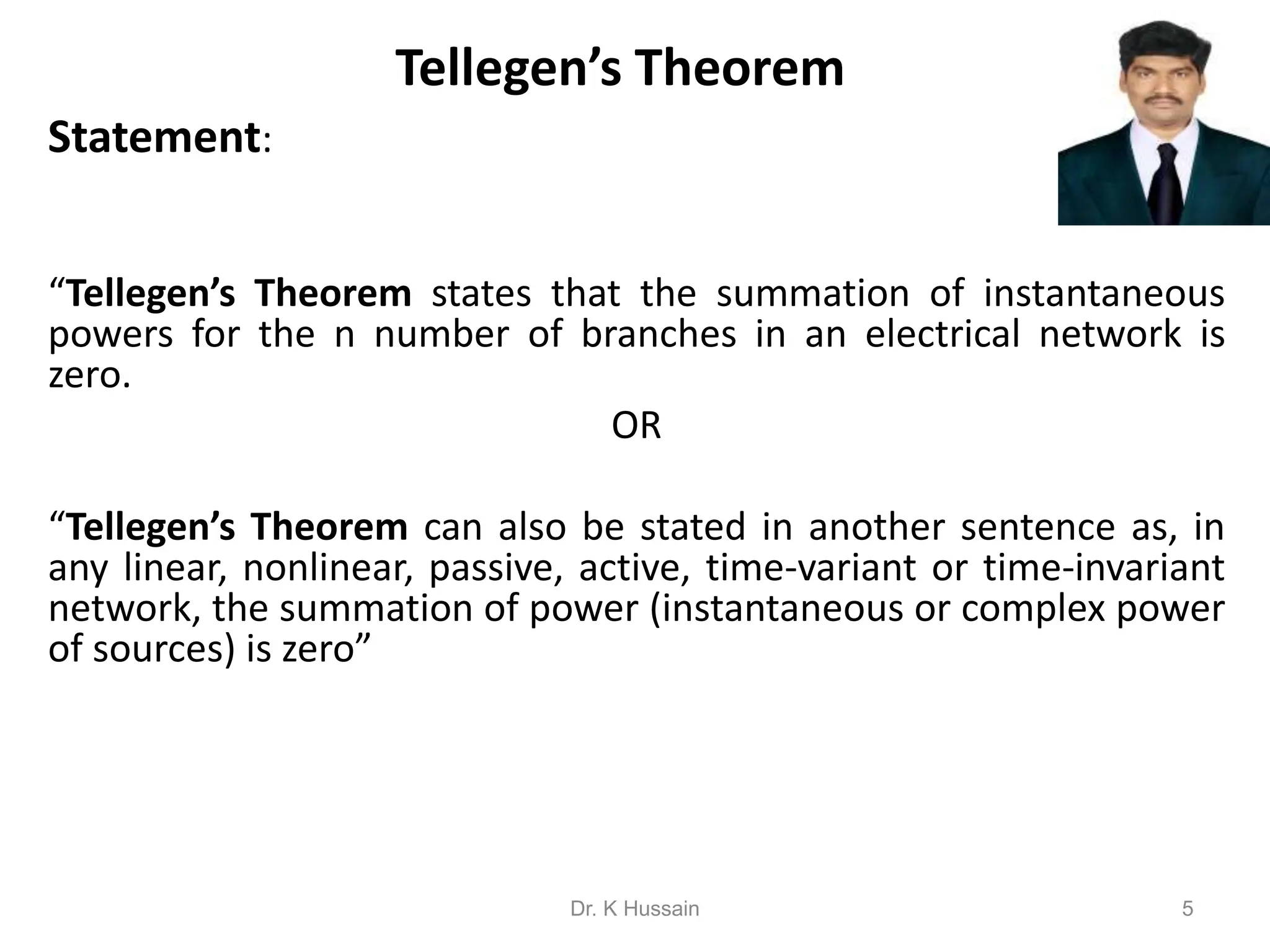 Tellegen’s Theorem

Statement:

“Tellegen’s Theorem states that the summation of instantaneous powers for the n number of branches in an electrical network is zero.

OR

“Tellegen’s Theorem can also be stated in another sentence as, in any linear, nonlinear, passive, active, time-variant or time-invariant network, the summation of power (instantaneous or complex power of sources) is zero”

Dr. K Hussain

5